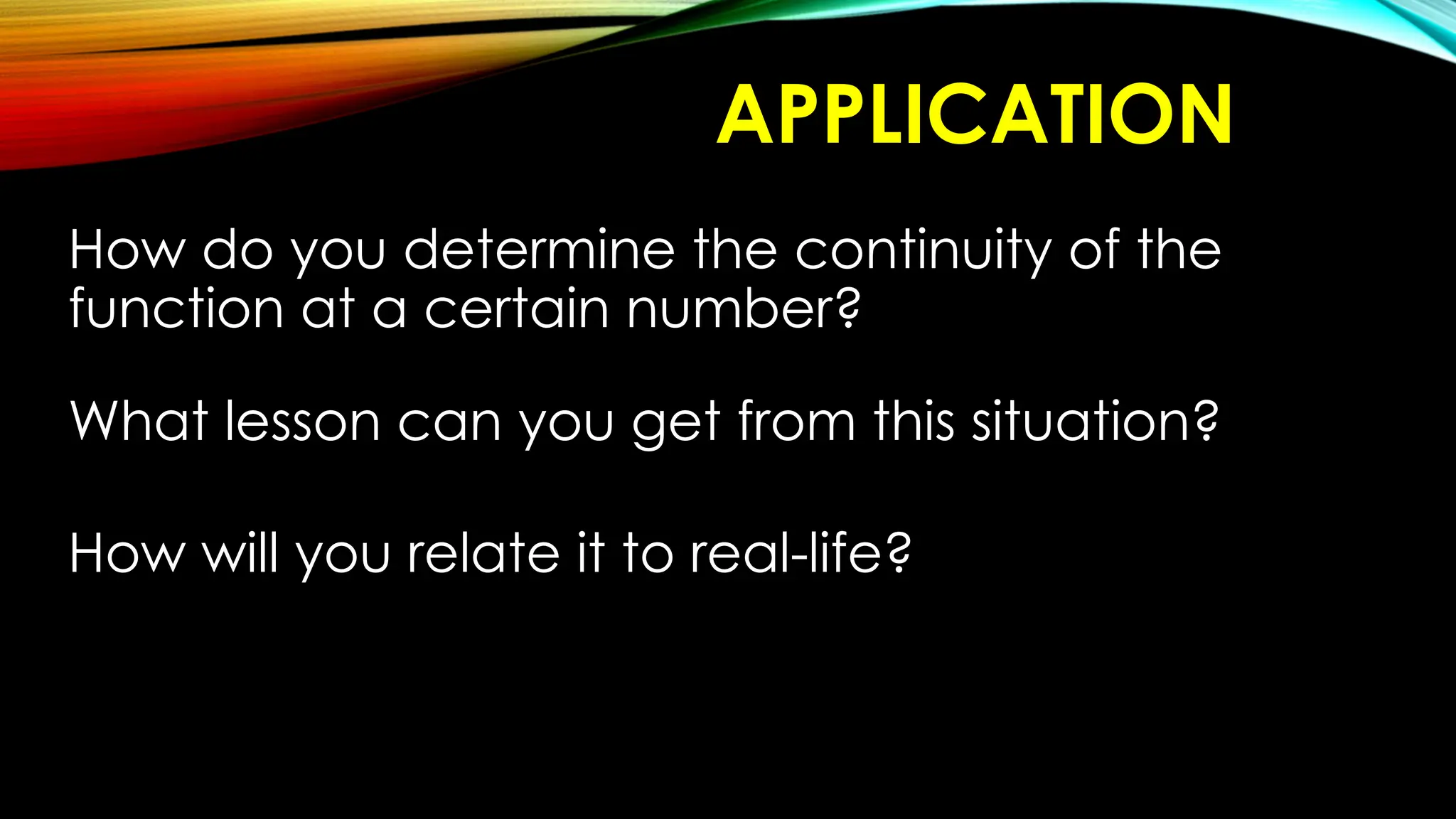 APPLICATION

How do you determine the continuity of the function at a certain number?

What lesson can you get from this situation?

How will you relate it to real-life?